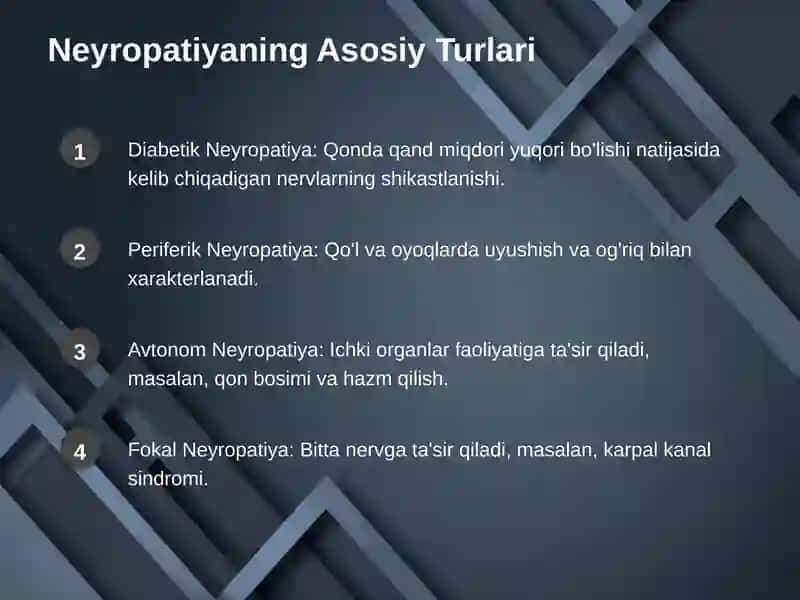 Neyropatiyaning Asosiy Turlari

1

Diabetik Neyropatiya: Qonda qand miqdori yuqori bo'lishi natijasida kelib chiqadigan nervlarning shikastlanishi.

2

Periferik Neyropatiya: Qo'l va oyoqlarda uyushish va og'riq bilan xarakterlanadi.

3

Avtonom Neyropatiya: Ichki organlar faoliyatiga ta'sir qiladi, masalan, qon bosimi va hazm qilish.

4

Fokal Neyropatiya: Bitta nervga ta'sir qiladi, masalan, karpal kanal sindromi.